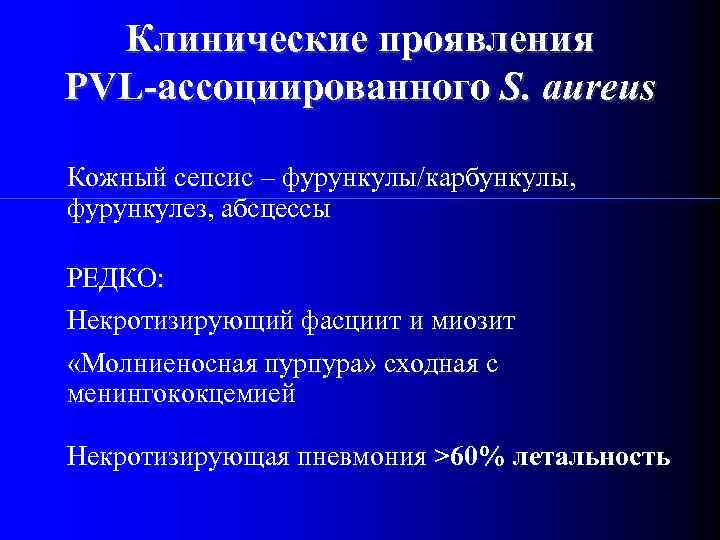 Клинические проявления PVL-ассоциированного S. aureus

Кожный сепсис – фурункулы/карбункулы, фурункулез, абсцессы

РЕДКО:

Некротизирующий фасциит и миозит

«Молниеносная пурпура» сходная с менингококцемией

Некротизирующая пневмония >60% летальность